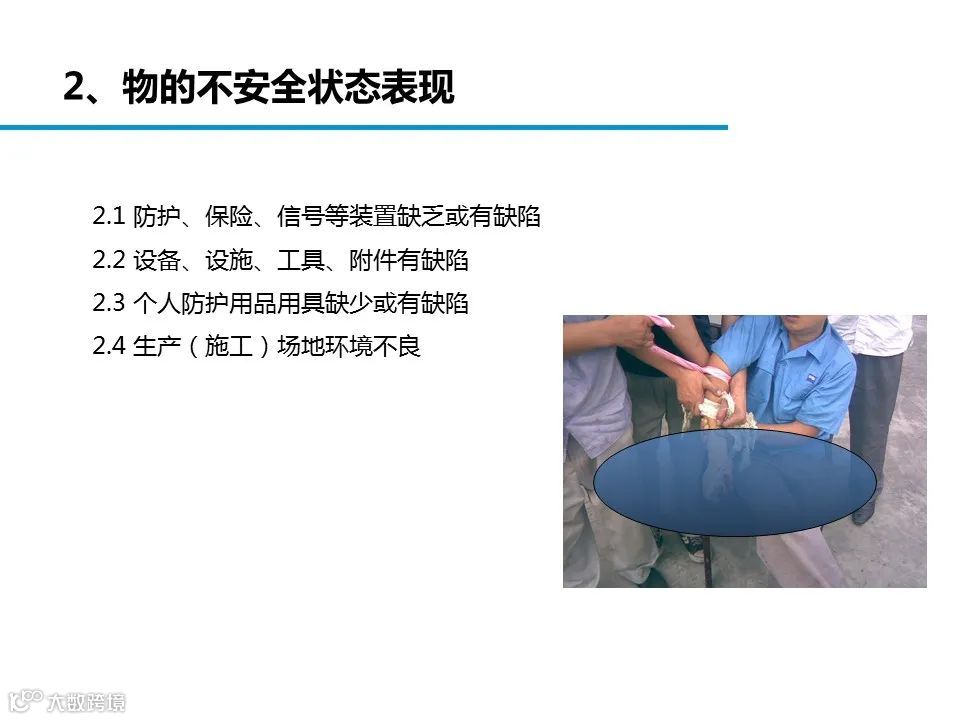 2、物的不安全状态表现

2.1 防护、保险、信号等装置缺乏或有缺陷

2.2 设备、设施、工具、附件有缺陷

2.3 个人防护用品用具缺少或有缺陷

2.4 生产（施工）场地环境不良

大数跨境